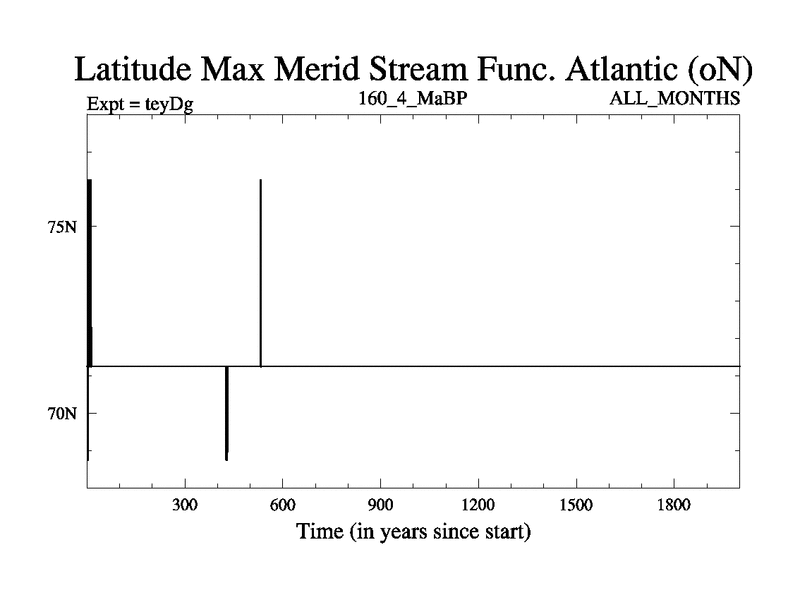 Latitude Max Merid Stream Func. Atlantic (oN)

Expt = teyDg

160_4_MaBP

ALL_MONTHS

75N

70N

300

600

900

1200

1500

1800

Time (in years since start)